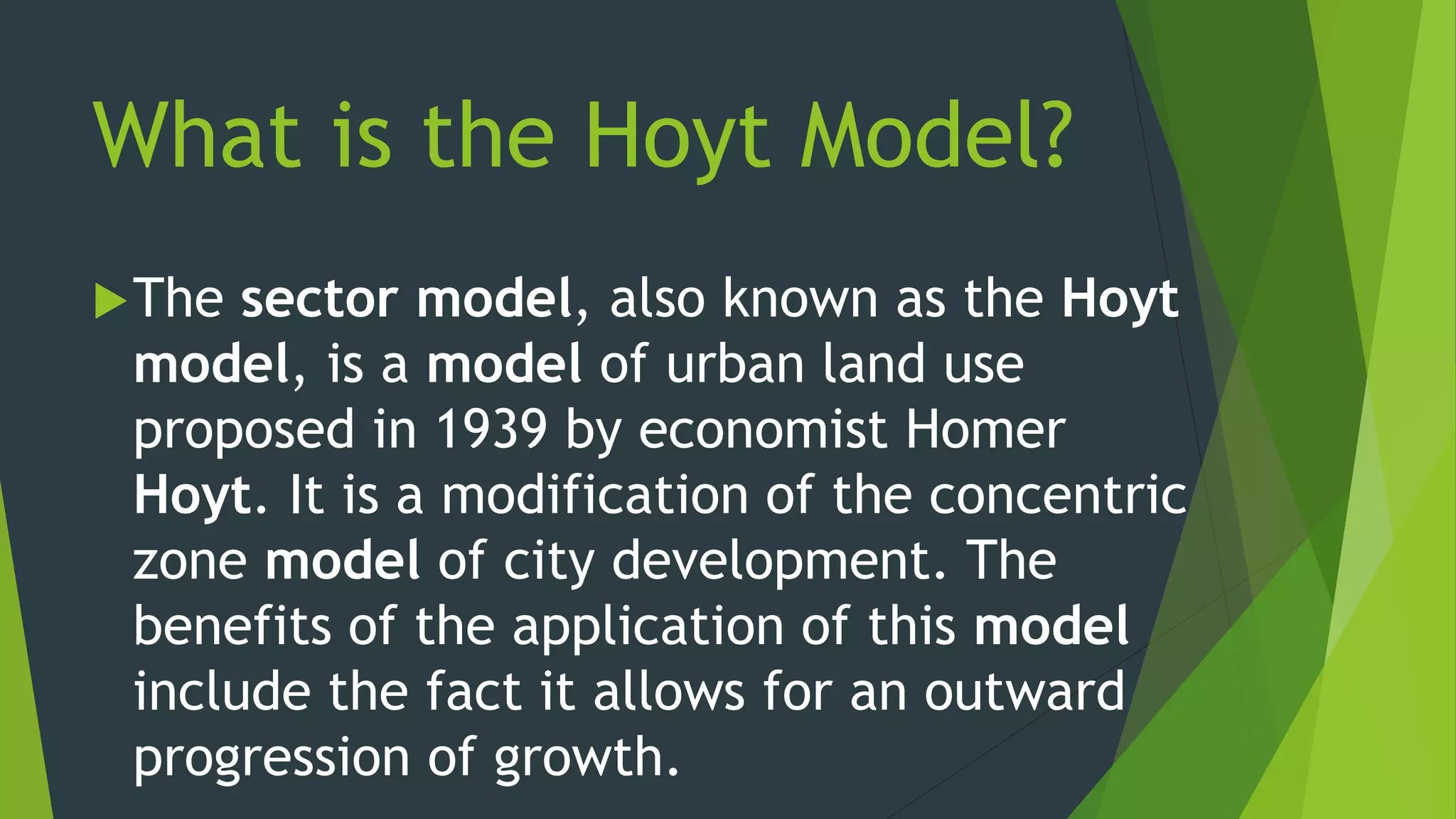 What is the Hoyt Model?

The sector model, also known as the Hoyt model, is a model of urban land use proposed in 1939 by economist Homer Hoyt. It is a modification of the concentric zone model of city development. The benefits of the application of this model include the fact it allows for an outward progression of growth.